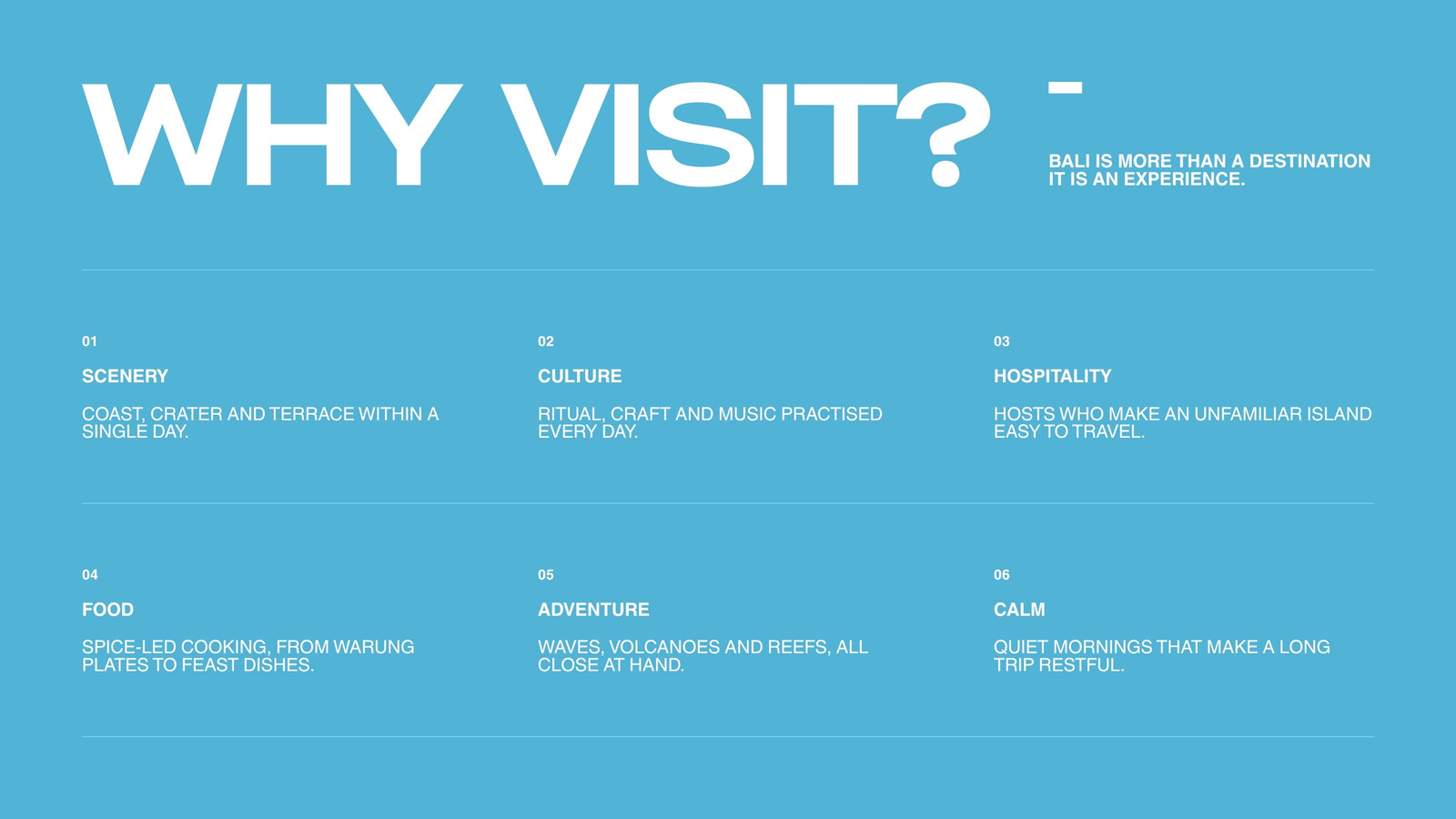 WHY VISIT?

BALI IS MORE THAN A DESTINATION IT IS AN EXPERIENCE.

01

SCENERY

COAST, CRATER AND TERRACE WITHIN A SINGLE DAY.

02

CULTURE

RITUAL, CRAFT AND MUSIC PRACTISED EVERY DAY.

03

HOSPITALITY

HOSTS WHO MAKE AN UNFAMILIAR ISLAND EASY TO TRAVEL.

04

FOOD

SPICE-LED COOKING, FROM WARUNG PLATES TO FEAST DISHES.

05

ADVENTURE

WAVES, VOLCANOES AND REEFS, ALL CLOSE AT HAND.

06

CALM

QUIET MORNINGS THAT MAKE A LONG TRIP RESTFUL.